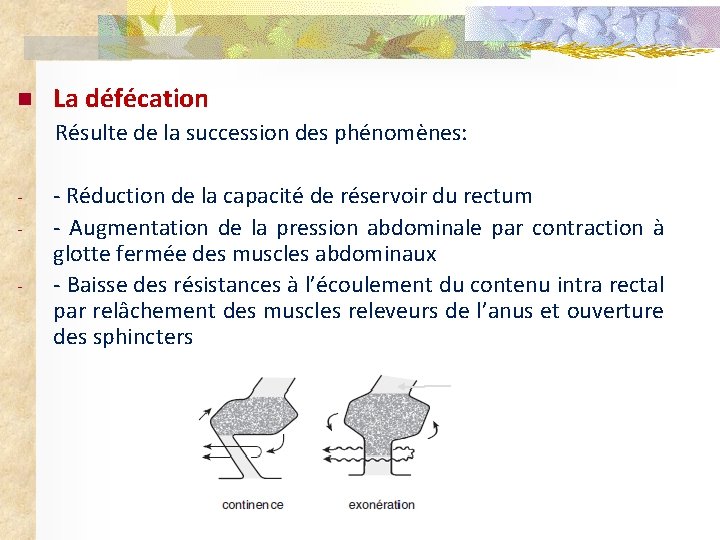 La défécation

Résulte de la succession des phénomènes:

- - Réduction de la capacité de réservoir du rectum
- - Augmentation de la pression abdominale par contraction à glotte fermée des muscles abdominaux
- - Baisse des résistances à l'écoulement du contenu intra rectal par relâchement des muscles releveurs de l'anus et ouverture des sphincters

continence

exonération